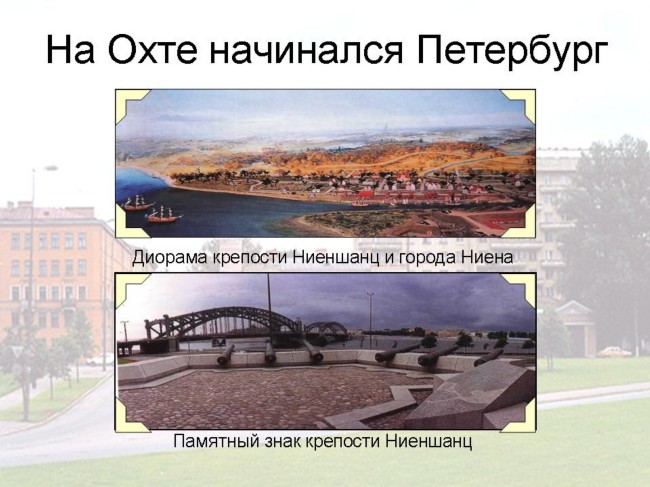 На Охте начинался Петербург

Диорама крепости Ниеншанц и города Ниена

Памятный знак крепости Ниеншанц